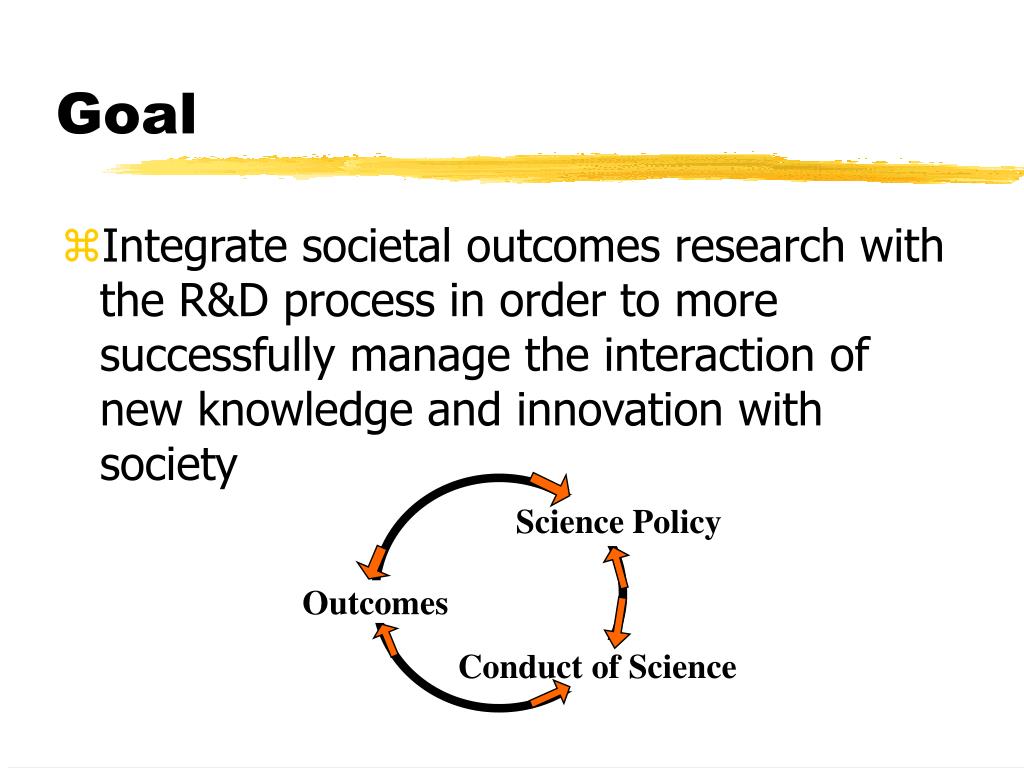 Goal

⌘Integrate societal outcomes research with the R&D process in order to more successfully manage the interaction of new knowledge and innovation with society

Science Policy

Outcomes

Conduct of Science